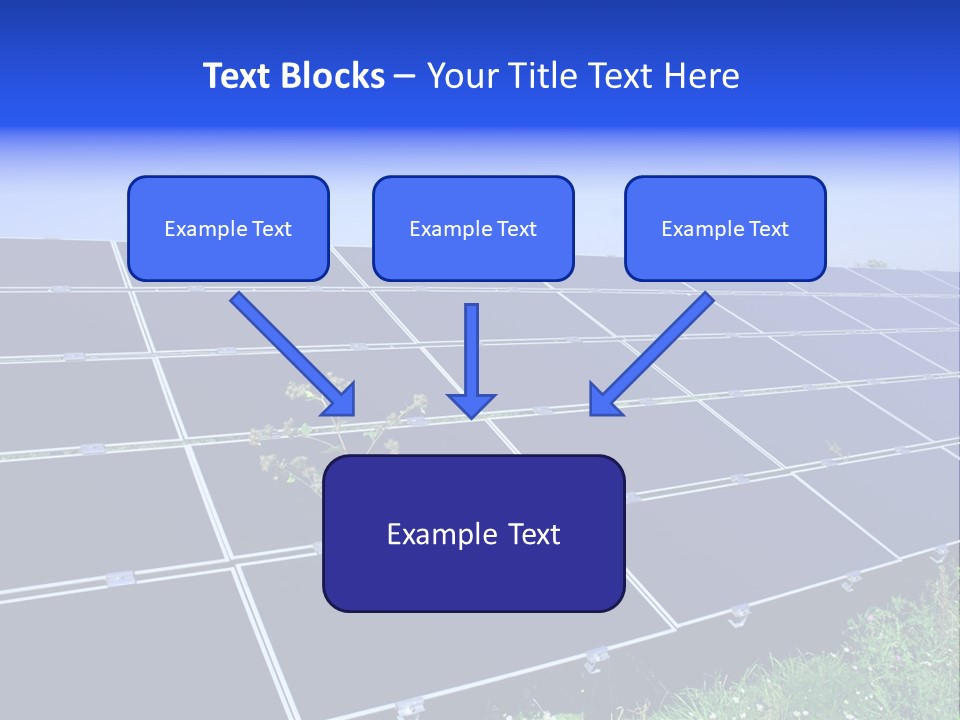 Text Blocks – Your Title Text Here

Example Text

Example Text

Example Text

Example Text